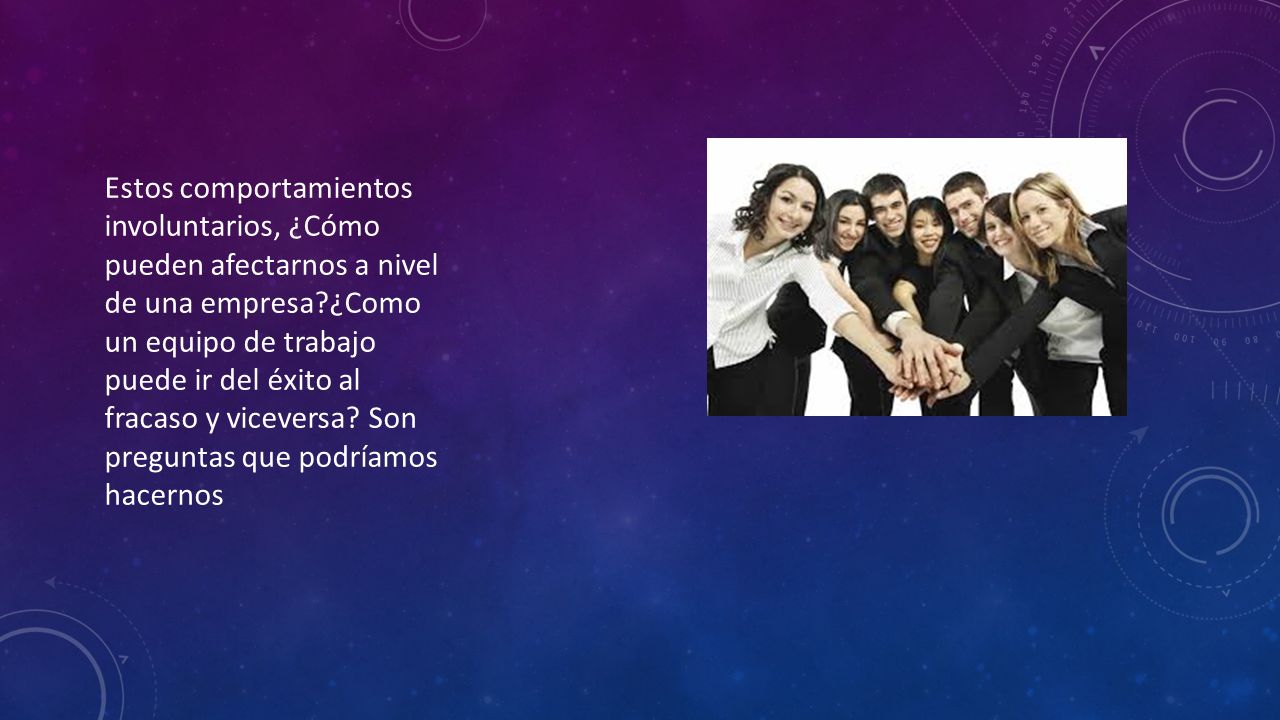 Estos comportamientos involuntarios, ¿Cómo pueden afectarnos a nivel de una empresa?¿Como un equipo de trabajo puede ir del éxito al fracaso y viceversa? Son preguntas que podríamos hacernos